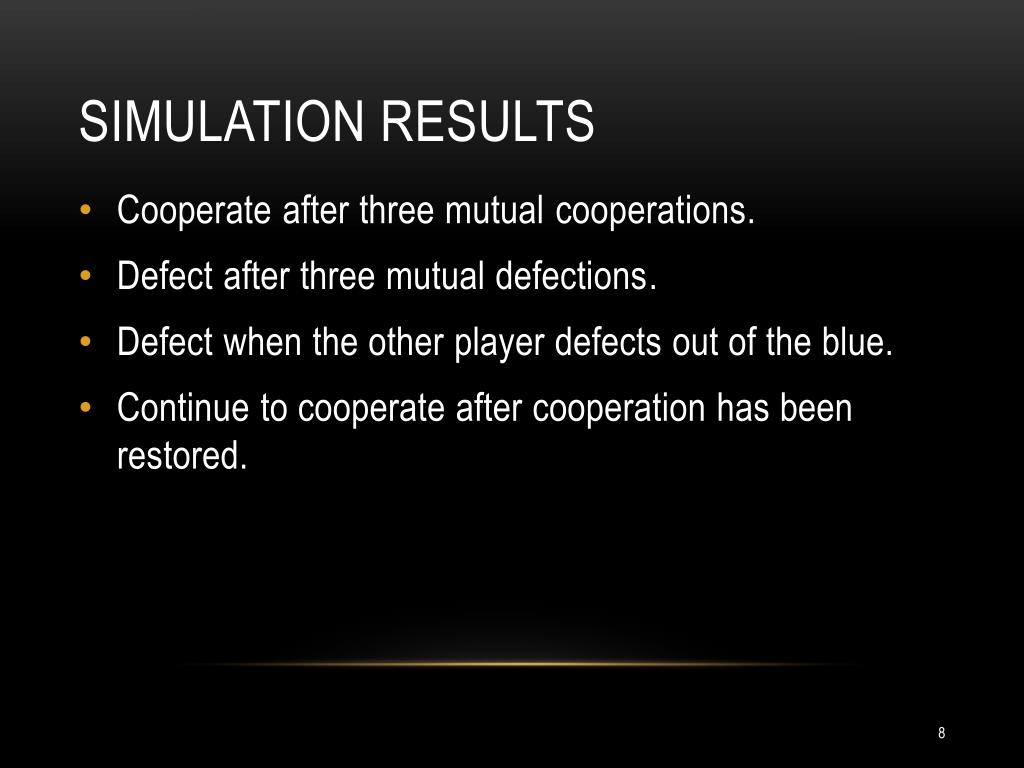 SIMULATION RESULTS

• Cooperate after three mutual cooperations.
• Defect after three mutual defections.
• Defect when the other player defects out of the blue.
• Continue to cooperate after cooperation has been restored.

8